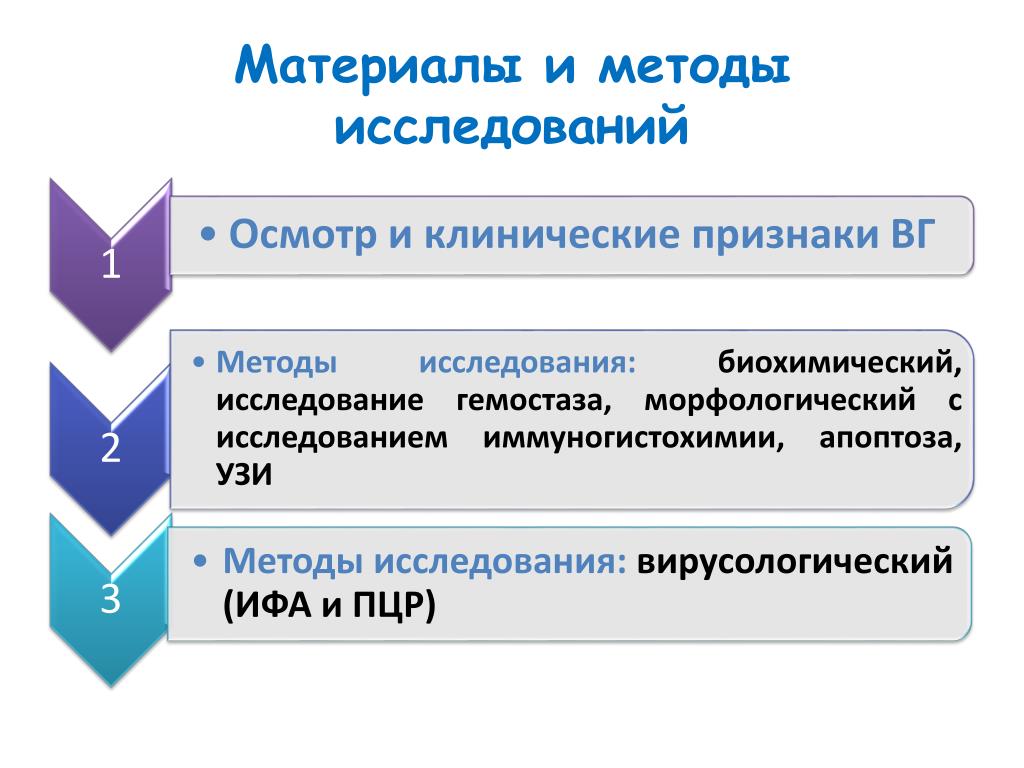 Материалы и методы исследований

1

• Осмотр и клинические признаки ВГ

2

• Методы исследования: биохимический, исследование гемостаза, морфологический с исследованием иммуногистохимии, апоптоза, УЗИ

3

• Методы исследования: вирусологический (ИФА и ПЦР)